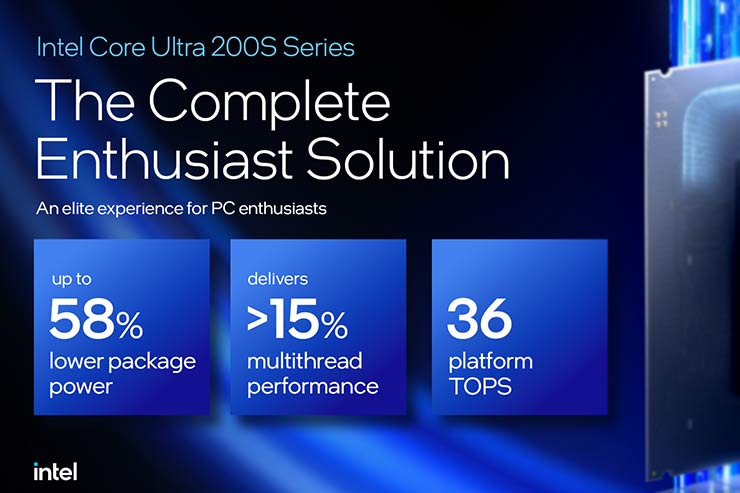 Intel Core Ultra 200S Series

The Complete Enthusiast Solution

An elite experience for PC enthusiasts

up to
58%
lower package power

delivers
>15%
multithread performance

36
platform TOPS

intel